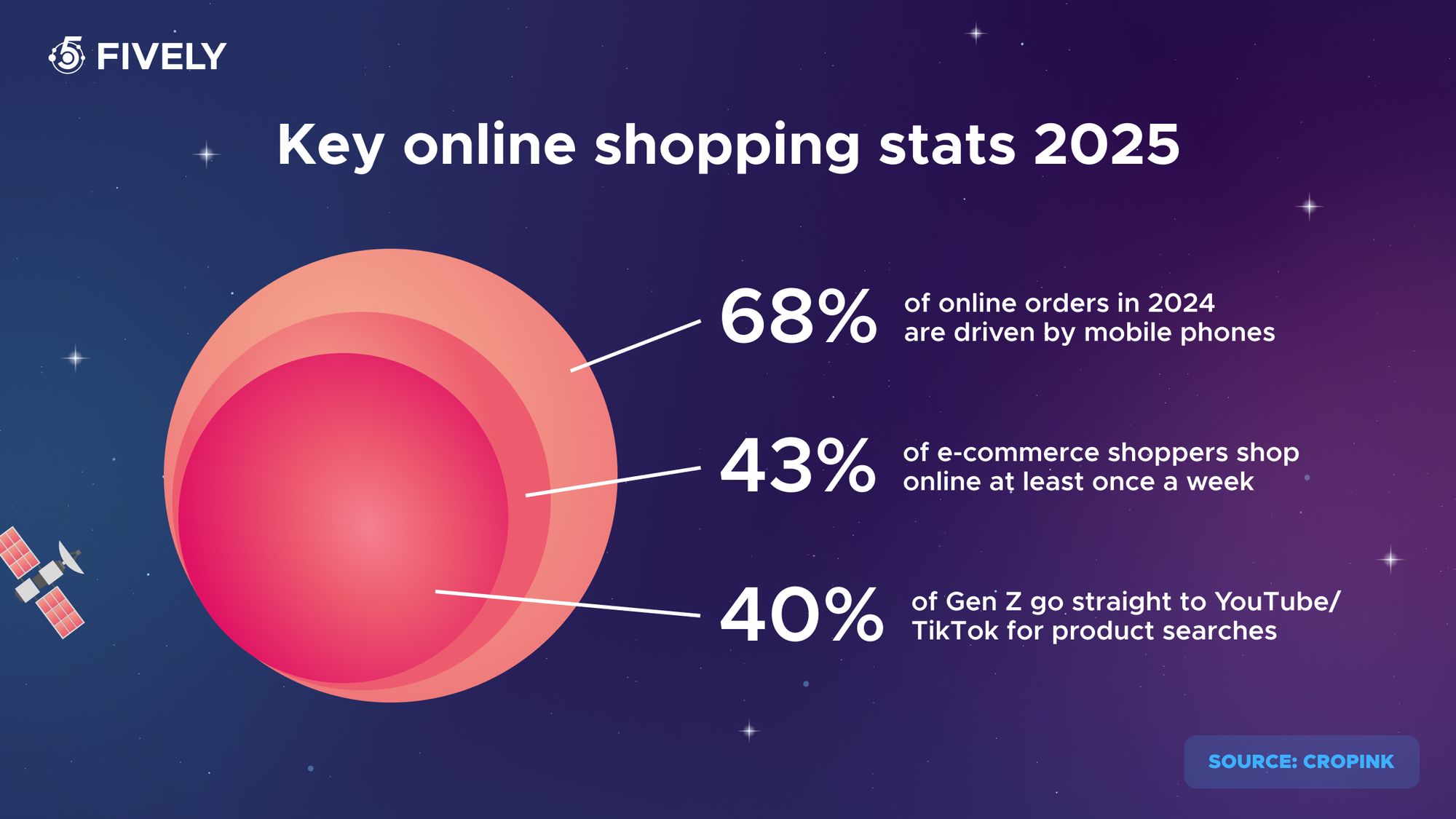 FIVELY

Key online shopping stats 2025

68% of online orders in 2024 are driven by mobile phones

43% of e-commerce shoppers shop online at least once a week

40% of Gen Z go straight to YouTube/ TikTok for product searches

SOURCE: CROPINK